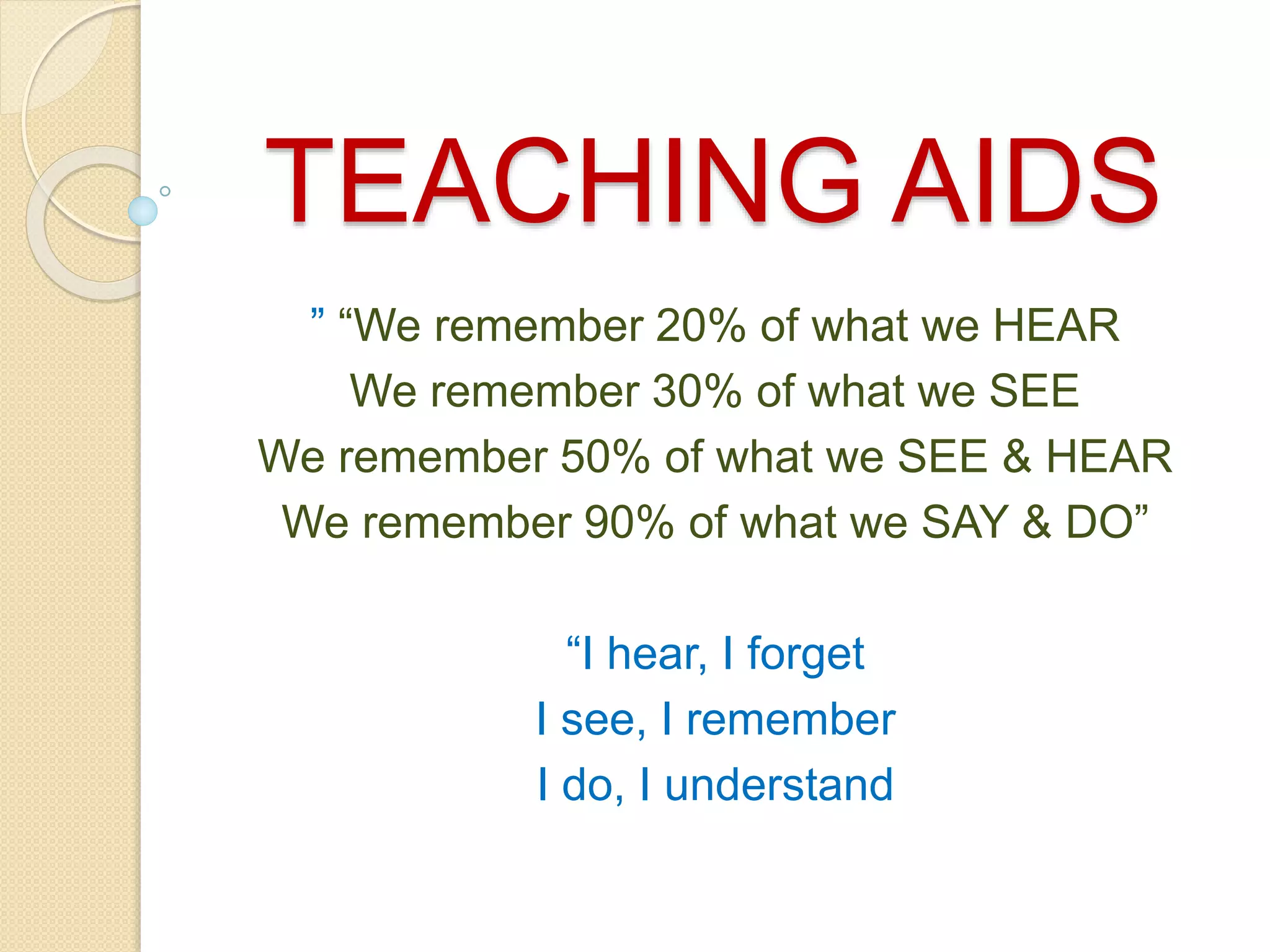 TEACHING AIDS

” “We remember 20% of what we HEAR
We remember 30% of what we SEE
We remember 50% of what we SEE & HEAR
We remember 90% of what we SAY & DO”

“I hear, I forget
I see, I remember
I do, I understand